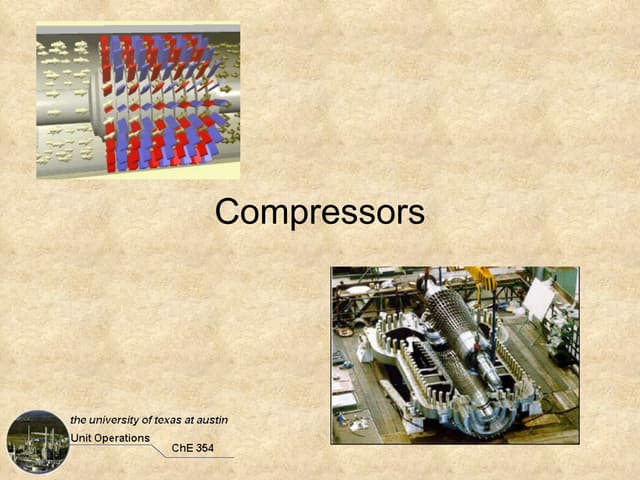 Compressors

the university of texas at austin
Unit Operations
ChE 354